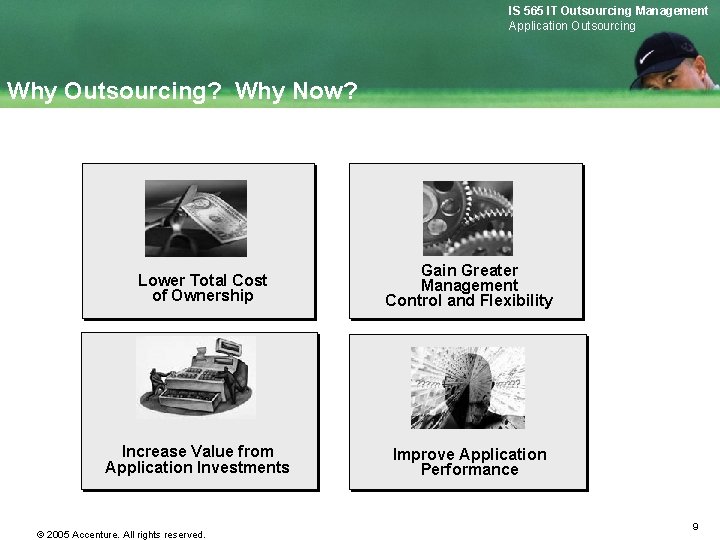 IS 565 IT Outsourcing Management
Application Outsourcing

Why Outsourcing? Why Now?

Lower Total Cost of Ownership

Gain Greater Management Control and Flexibility

Increase Value from Application Investments

Improve Application Performance

© 2005 Accenture. All rights reserved.

9